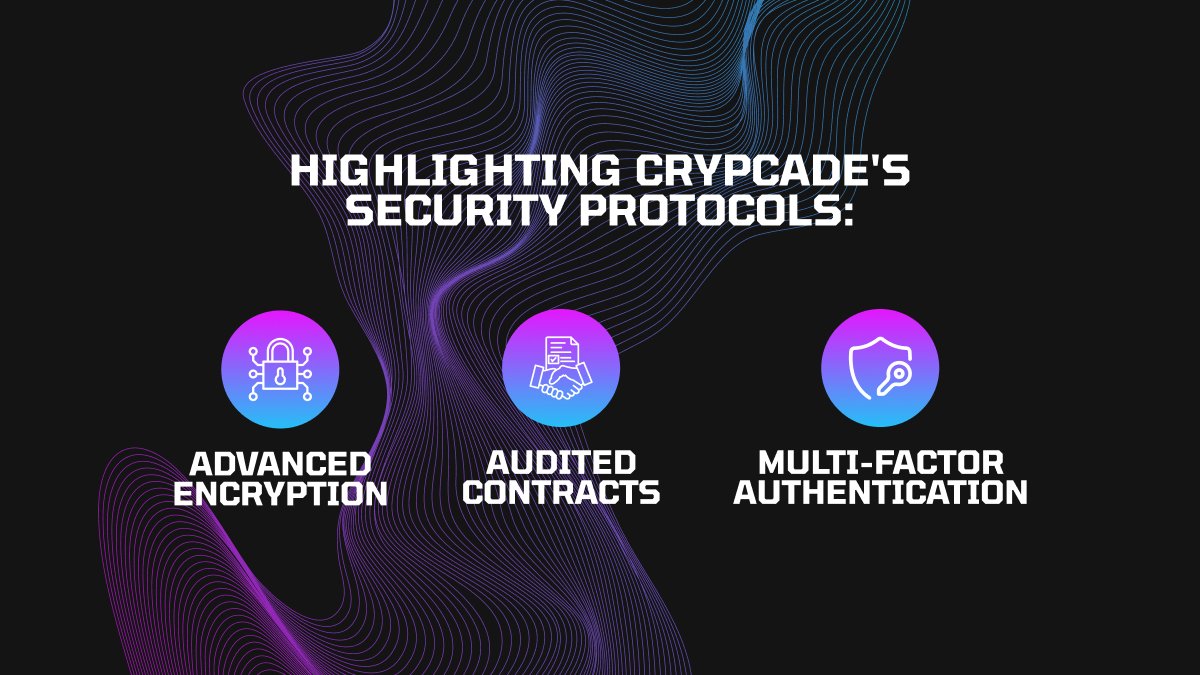 HIGHLIGHTING CRYPCADE'S SECURITY PROTOCOLS:

ADVANCED ENCRYPTION

AUDITED CONTRACTS

MULTI-FACTOR AUTHENTICATION